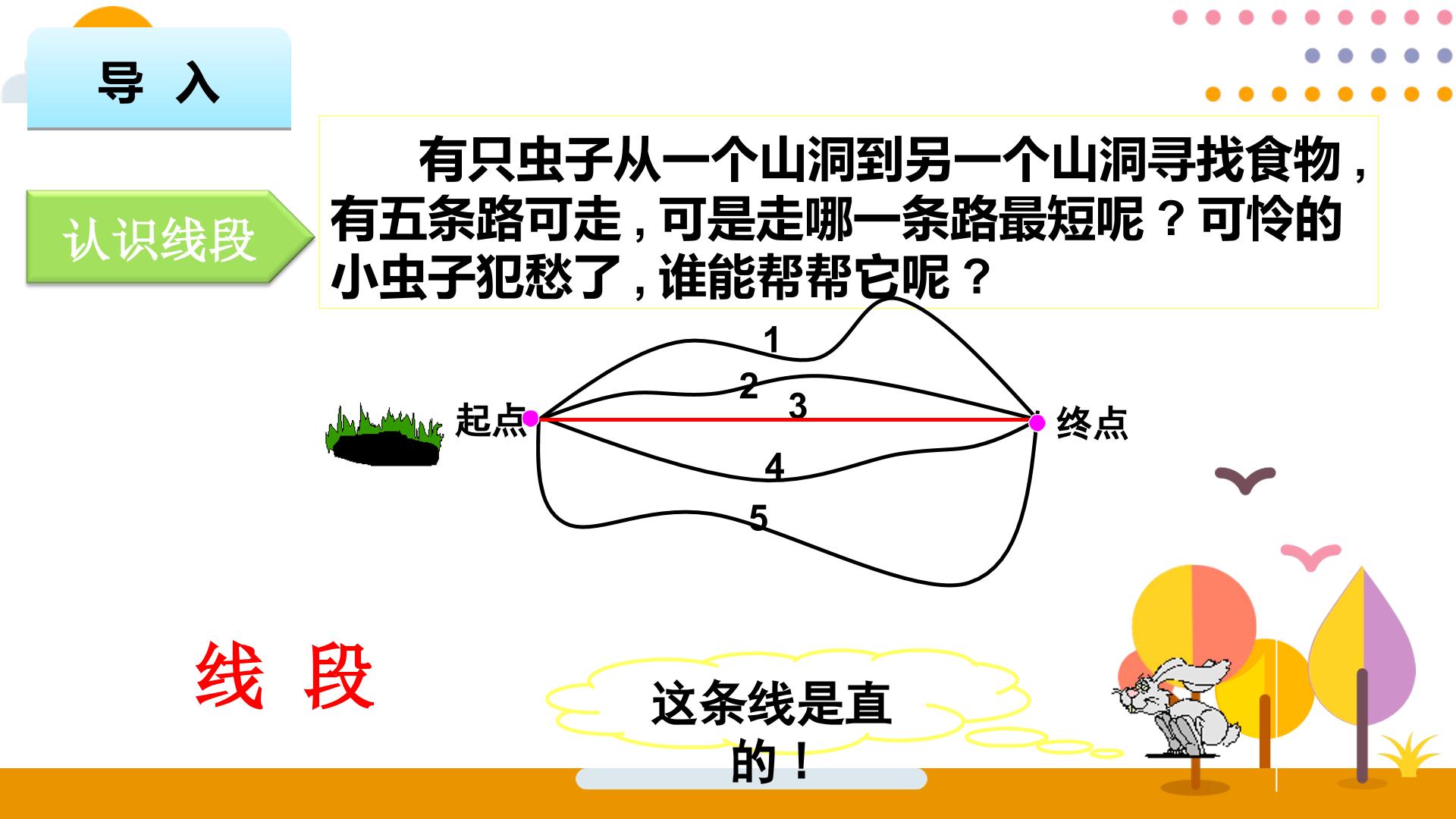 导 入

认识线段

有只虫子从一个山洞到另一个山洞寻找食物，有五条路可走，可是走哪一条路最短呢？可怜的小虫子犯愁了，谁能帮帮它呢？

1
2
3
起点
终点
4
5

线 段

这条线是直的！